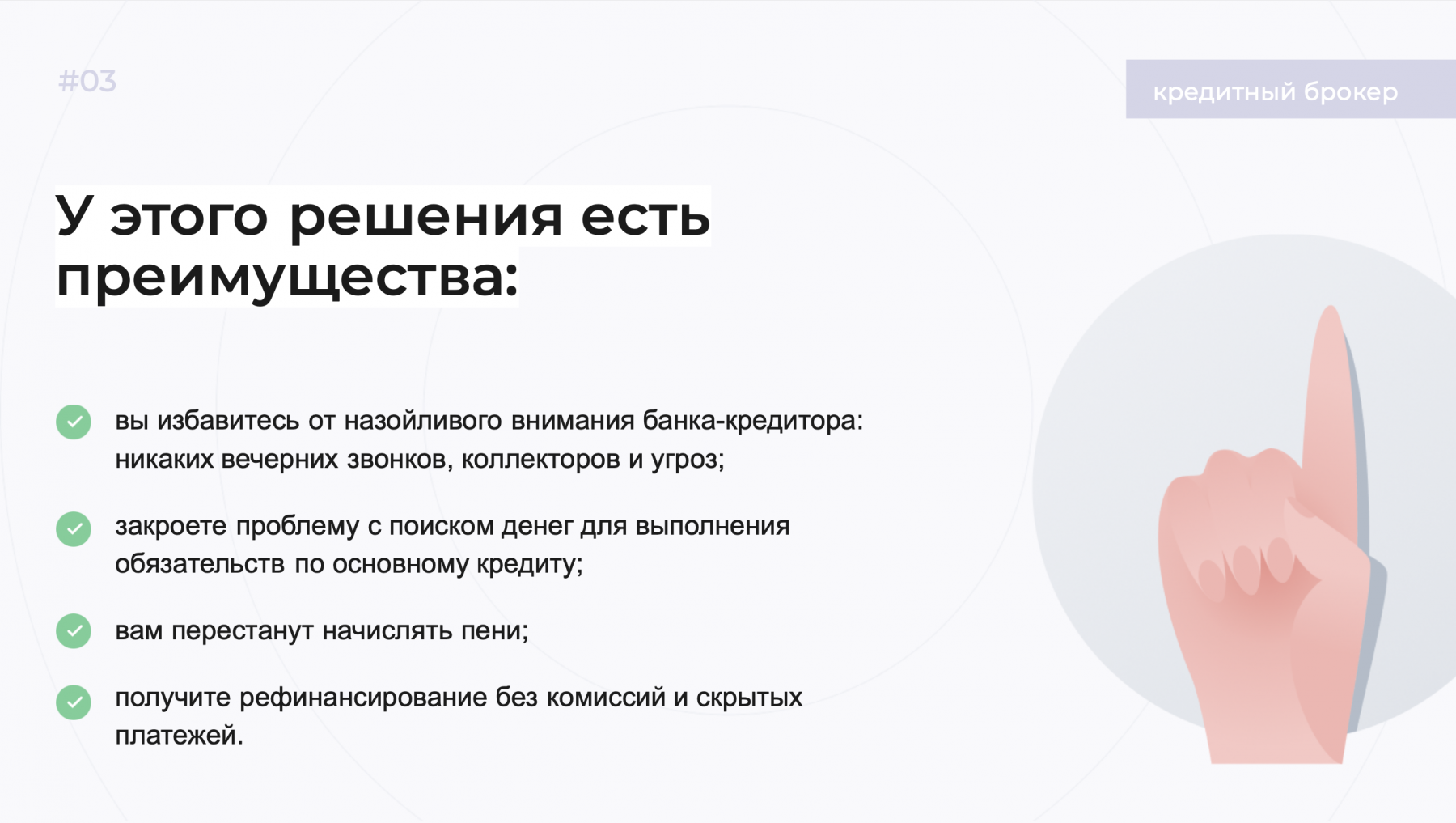 #03

кредитный брокер

У этого решения есть преимущества:

вы избавитесь от назойливого внимания банка-кредитора: никаких вечерних звонков, коллекторов и угроз;

закроете проблему с поиском денег для выполнения обязательств по основному кредиту;

вам перестанут начислять пени;

получите рефинансирование без комиссий и скрытых платежей.